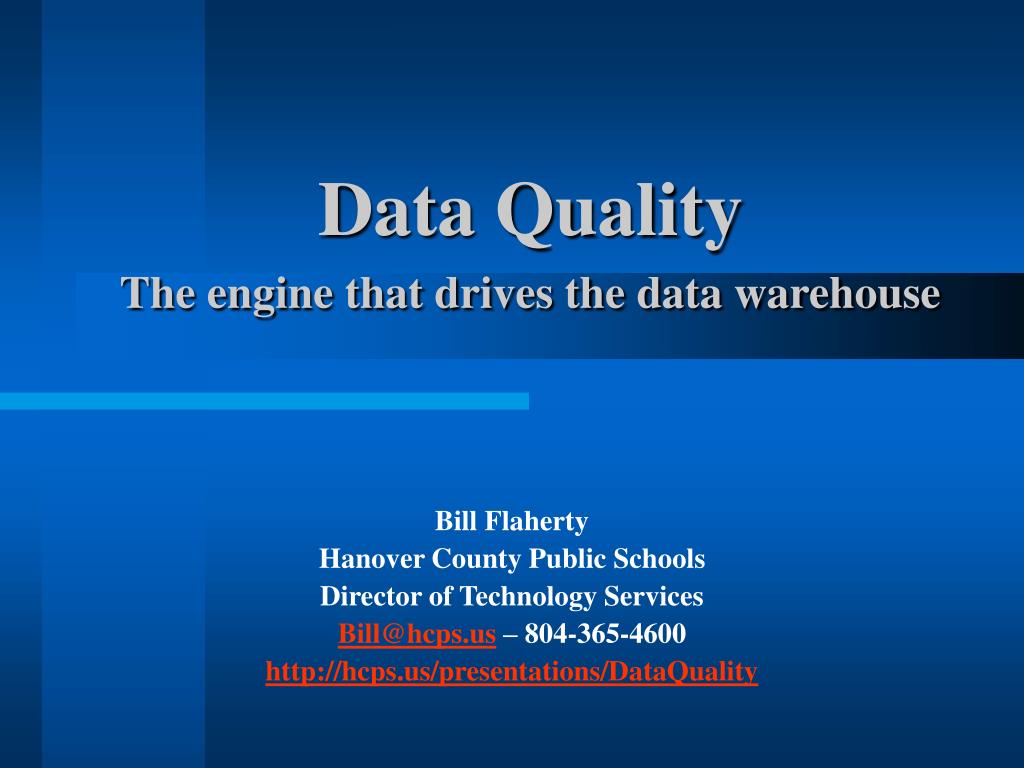 Data Quality

The engine that drives the data warehouse

Bill Flaherty
Hanover County Public Schools
Director of Technology Services
Bill@hcps.us – 804-365-4600
http://hcps.us/presentations/DataQuality